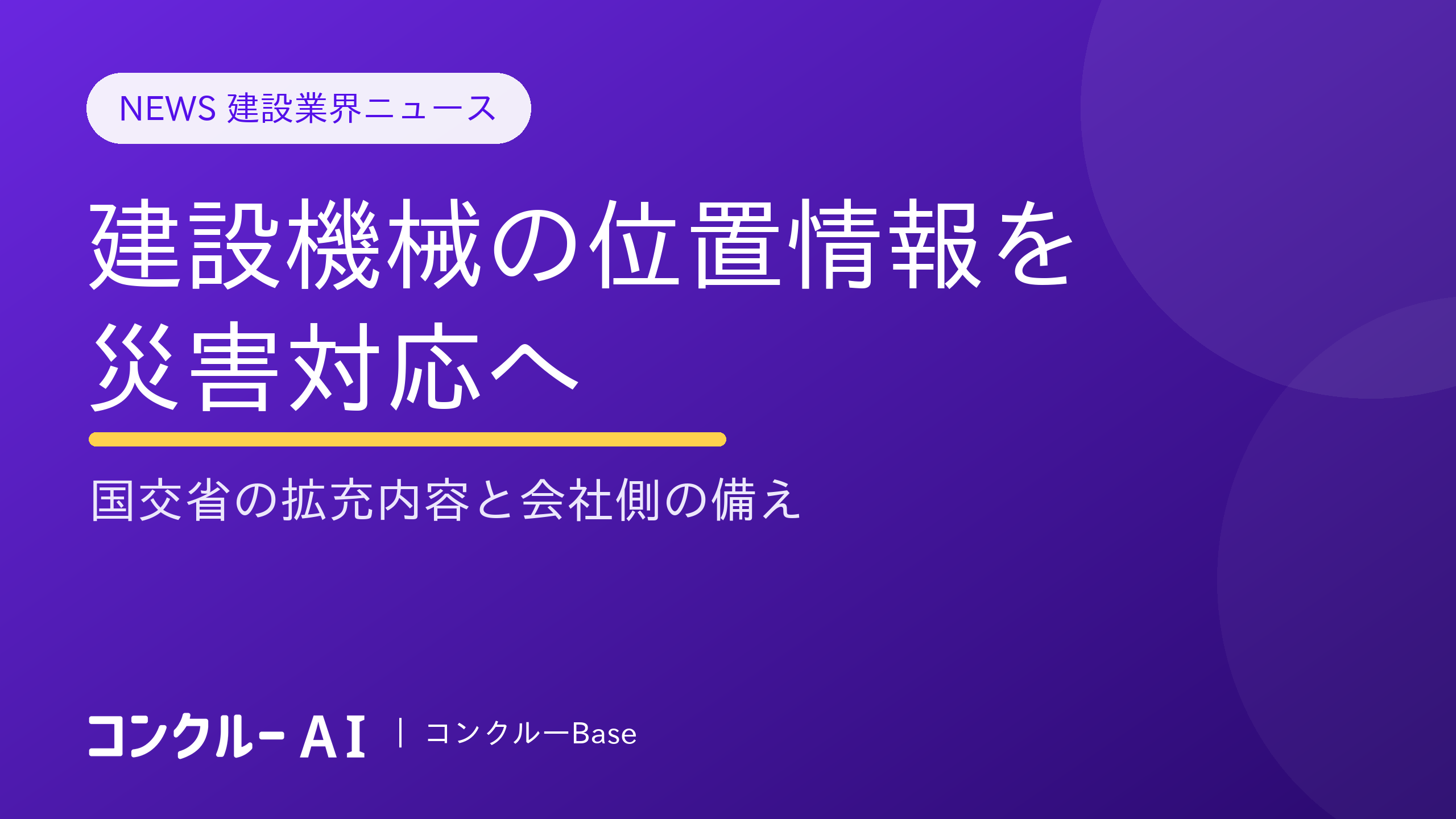 NEWS 建設業界ニュース

建設機械の位置情報を災害対応へ

国交省の拡充内容と会社側の備え

コンクルー AI | コンクルーBase